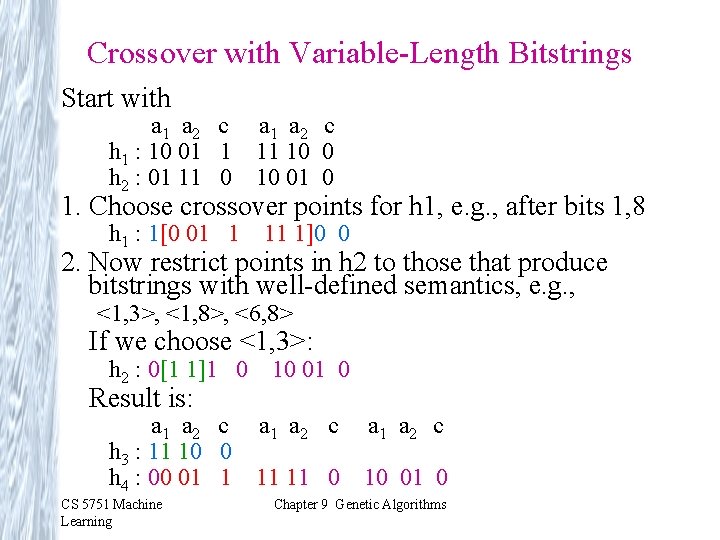 Crossover with Variable-Length Bitstrings

Start with

$a_1$ $a_2$ c $a_1$ $a_2$ c

$h_1$ : 10 01 1 11 10 0

$h_2$ : 01 11 0 10 01 0

1. Choose crossover points for h1, e.g., after bits 1,8

$h_1$ : 1[0 01 1 11 1]0 0

2. Now restrict points in h2 to those that produce bitstrings with well-defined semantics, e.g.,

<1,3>, <1,8>, <6,8>

If we choose <1,3>:

$h_2$ : 0[1 1]1 0 10 01 0

Result is:

$a_1$ $a_2$ c $a_1$ $a_2$ c $a_1$ $a_2$ c

$h_3$ : 11 10 0

$h_4$ : 00 01 1 11 11 0 10 01 0

CS 5751 Machine Learning

Chapter 9 Genetic Algorithms